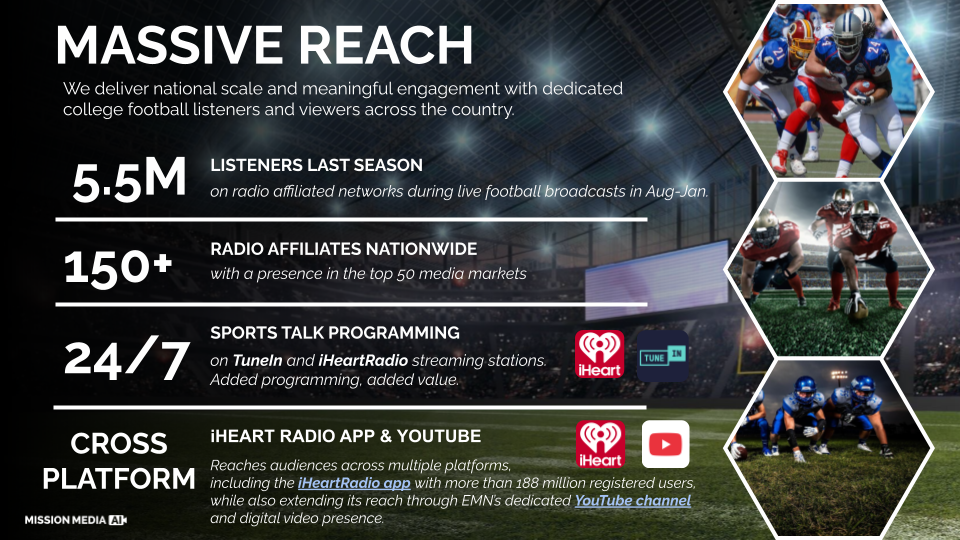 MASSIVE REACH

We deliver national scale and meaningful engagement with dedicated college football listeners and viewers across the country.

5.5M

LISTENERS LAST SEASON

on radio affiliated networks during live football broadcasts in Aug-Jan.

150+

RADIO AFFILIATES NATIONWIDE

with a presence in the top 50 media markets

24/7

SPORTS TALK PROGRAMMING

on TuneIn and iHeartRadio streaming stations. Added programming, added value.

iHeart

TUNE IN

CROSS PLATFORM

iHEART RADIO APP & YOUTUBE

Reaches audiences across multiple platforms, including the iHeartRadio app with more than 188 million registered users, while also extending its reach through EMN's dedicated YouTube channel and digital video presence.

iHeart

MISSION MEDIA AI